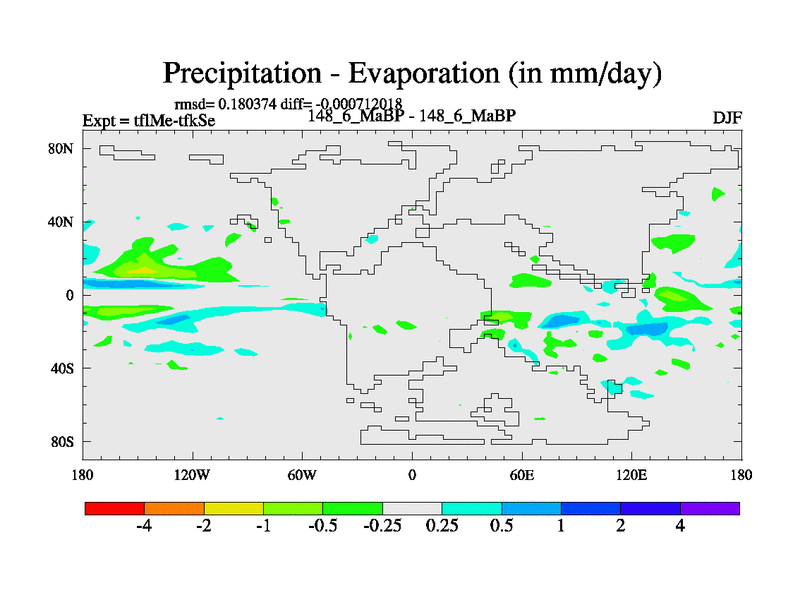 Precipitation - Evaporation (in mm/day)

rmsd= 0.180374 diff= -0.000712018

Expt = tflMe-tfkSe

148_6_MaBP - 148_6_MaBP

DJF

80N
40N
0
40S
80S

180
120W
60W
0
60E
120E
180

-4
-2
-1
-0.5
-0.25
0.25
0.5
1
2
4